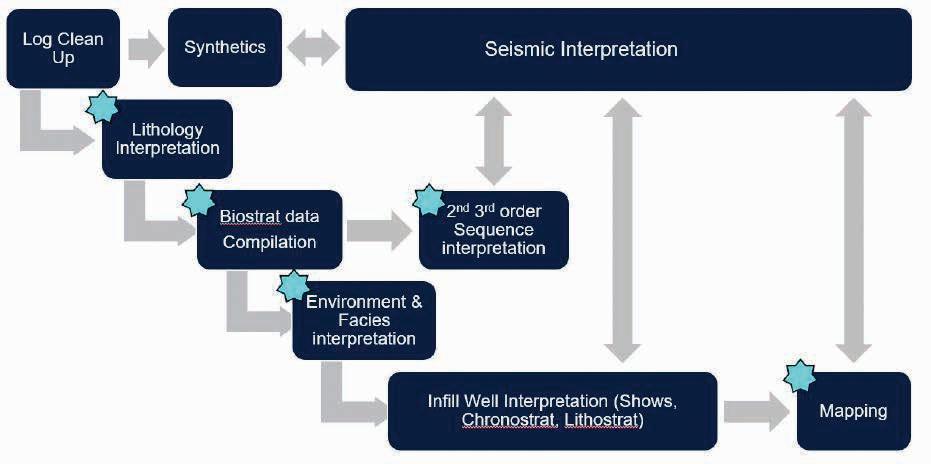 Log Clean Up

Synthetics

Seismic Interpretation

Lithology Interpretation

Biostrat data Compilation

$2^{nd}$ $3^{rd}$ order Sequence interpretation

Environment & Facies interpretation

Infill Well Interpretation (Shows, Chronostrat, Lithostrat)

Mapping